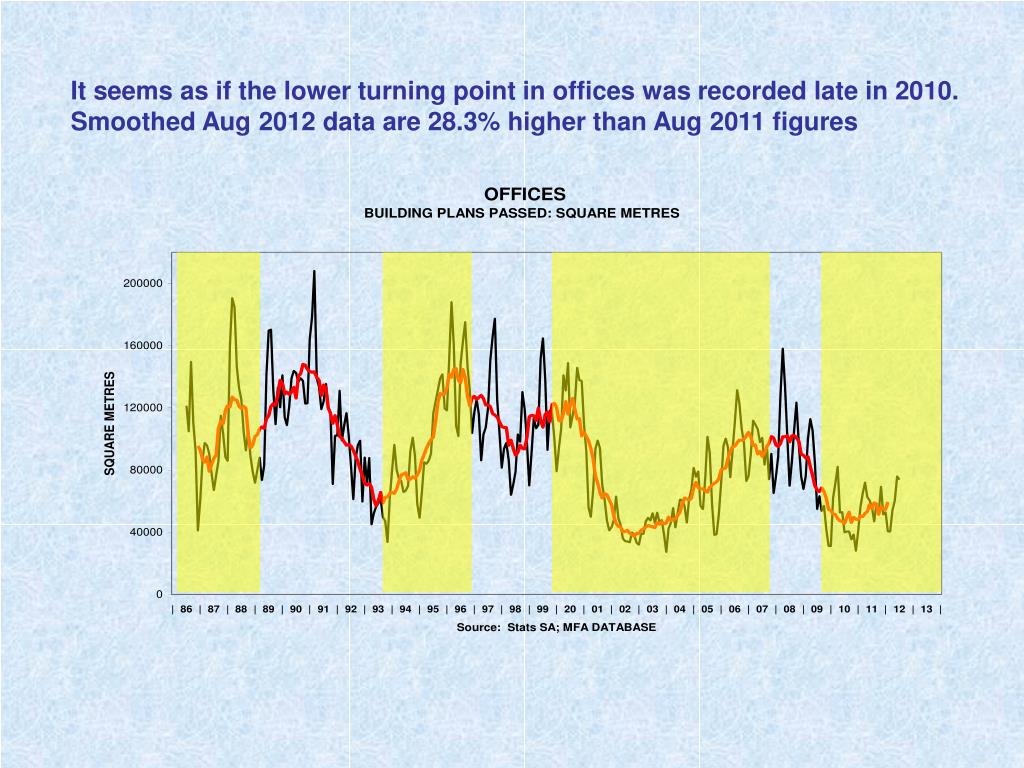 It seems as if the lower turning point in offices was recorded late in 2010. Smoothed Aug 2012 data are 28.3% higher than Aug 2011 figures

OFFICES
BUILDING PLANS PASSED: SQUARE METRES

SQUARE METRES

200000
160000
120000
80000
40000
0

| 86 | 87 | 88 | 89 | 90 | 91 | 92 | 93 | 94 | 95 | 96 | 97 | 98 | 99 | 20 | 01 | 02 | 03 | 04 | 05 | 06 | 07 | 08 | 09 | 10 | 11 | 12 | 13 |

Source: Stats SA; MFA DATABASE